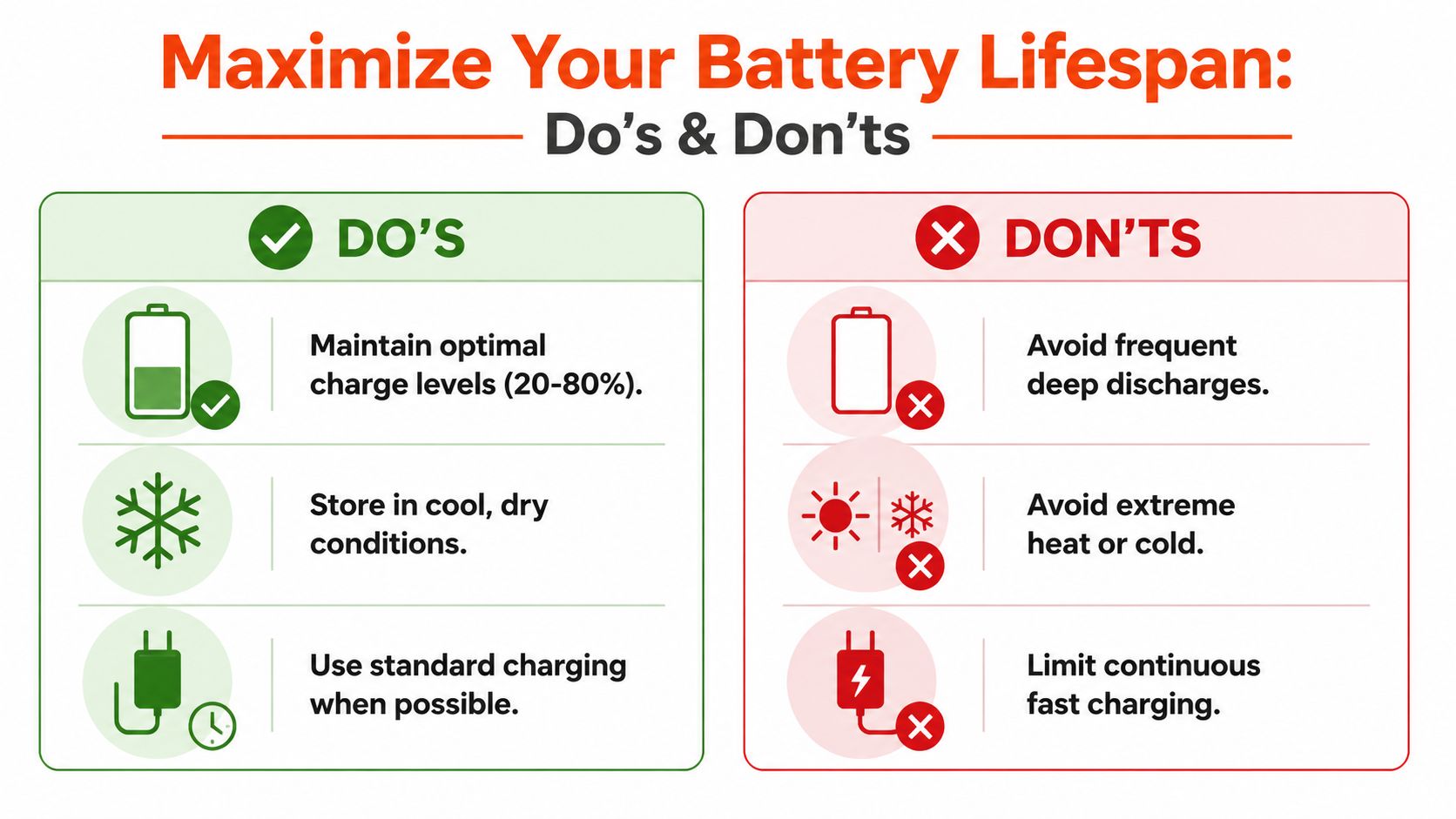 Maximize Your Battery Lifespan:

Do’s & Don’ts

DO’S

Maintain optimal charge levels (20-80%).

Store in cool, dry conditions.

Use standard charging when possible.

DON’TS

Avoid frequent deep discharges.

Avoid extreme heat or cold.

Limit continuous fast charging.